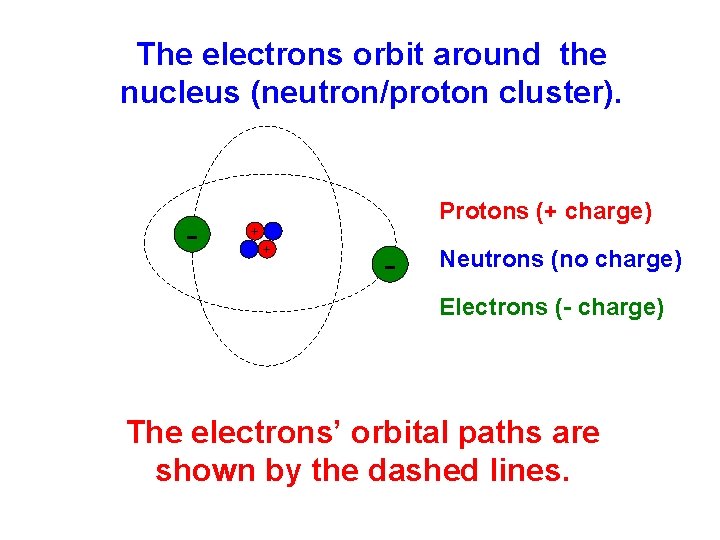 The electrons orbit around the nucleus (neutron/proton cluster).

-

+

+

-

Protons (+ charge)

Neutrons (no charge)

Electrons (- charge)

The electrons' orbital paths are shown by the dashed lines.